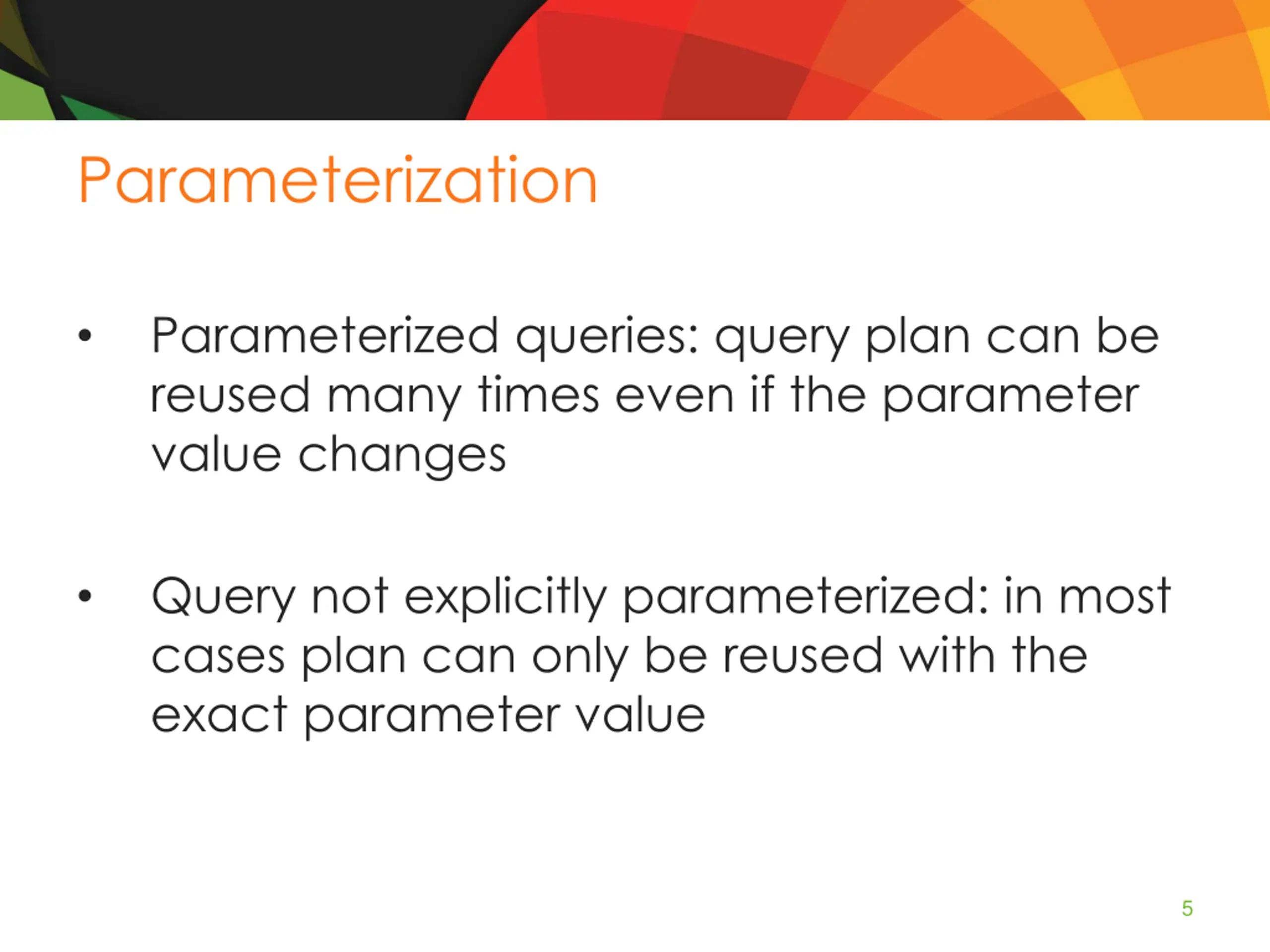 Parameterization

• Parameterized queries: query plan can be reused many times even if the parameter value changes

• Query not explicitly parameterized: in most cases plan can only be reused with the exact parameter value

5